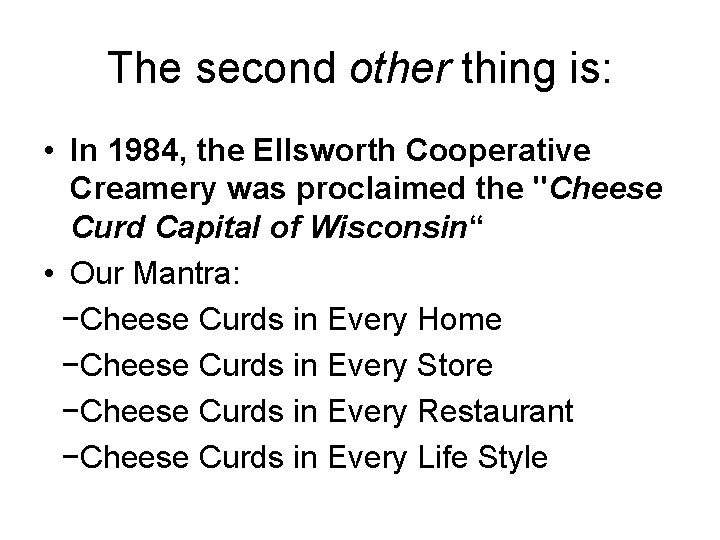 The second other thing is:

• In 1984, the Ellsworth Cooperative Creamery was proclaimed the "Cheese Curd Capital of Wisconsin"
• Our Mantra:
- Cheese Curds in Every Home
- Cheese Curds in Every Store
- Cheese Curds in Every Restaurant
- Cheese Curds in Every Life Style